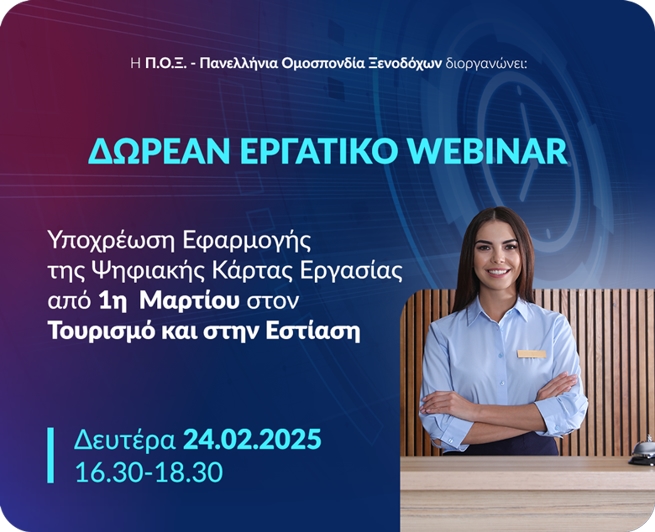 Η Π.Ο.Ξ. - Πανελλήνια Ομοσπονδία Ξενοδόχων διοργανώνει:

ΔΩΡΕΑΝ ΕΡΓΑΤΙΚΟ WEBINAR

Υποχρέωση Εφαρμογής της Ψηφιακής Κάρτας Εργασίας από 1η Μαρτίου στον Τουρισμό και στην Εστίαση

Δευτέρα 24.02.2025
16.30-18.30